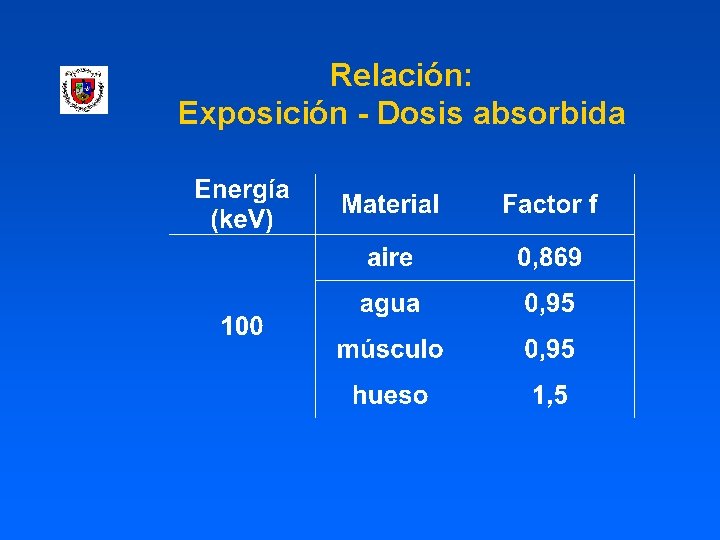 Relación:
Exposición - Dosis absorbida

| Energía (keV) | Material | Factor f |
|---|---|---|
| 100 | aire | 0,869 |
| | agua | 0,95 |
| | músculo | 0,95 |
| | hueso | 1,5 |